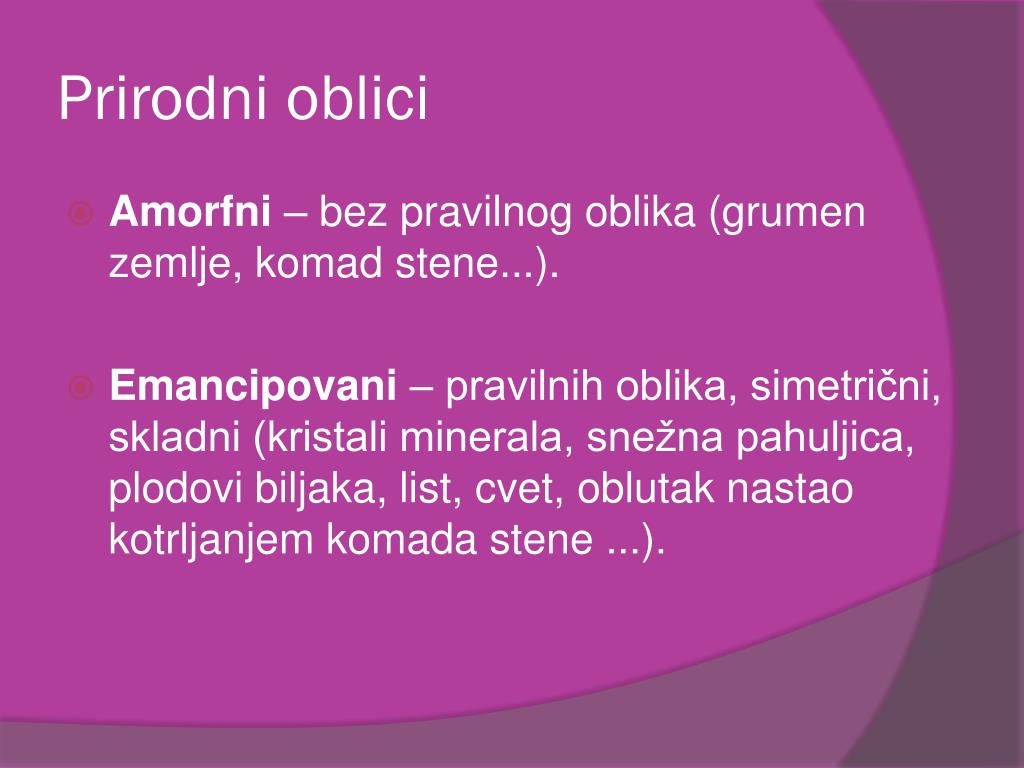 Prirodni oblici

Amorfni – bez pravilnog oblika (grumen zemlje, komad stene...).

Emancipovani – pravilnih oblika, simetrični, skladni (kristali minerala, snežna pahuljica, plodovi biljaka, list, cvet, oblutak nastao kotrljanjem komada stene ...).